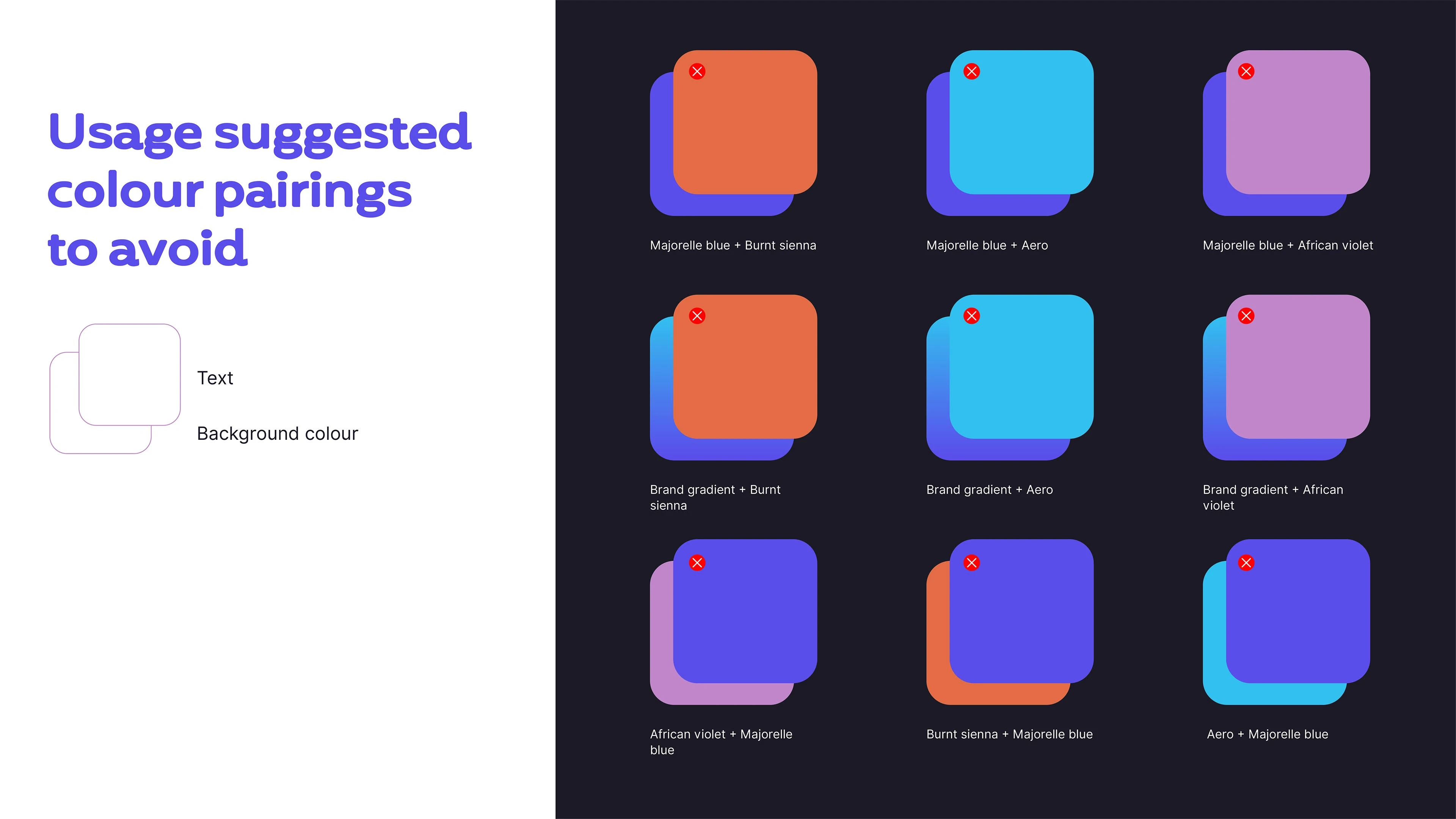 Usage suggested colour pairings to avoid

Text

Background colour

Majorelle blue + Burnt sienna

Majorelle blue + Aero

Majorelle blue + African violet

Brand gradient + Burnt sienna

Brand gradient + Aero

Brand gradient + African violet

African violet + Majorelle blue

Burnt sienna + Majorelle blue

Aero + Majorelle blue